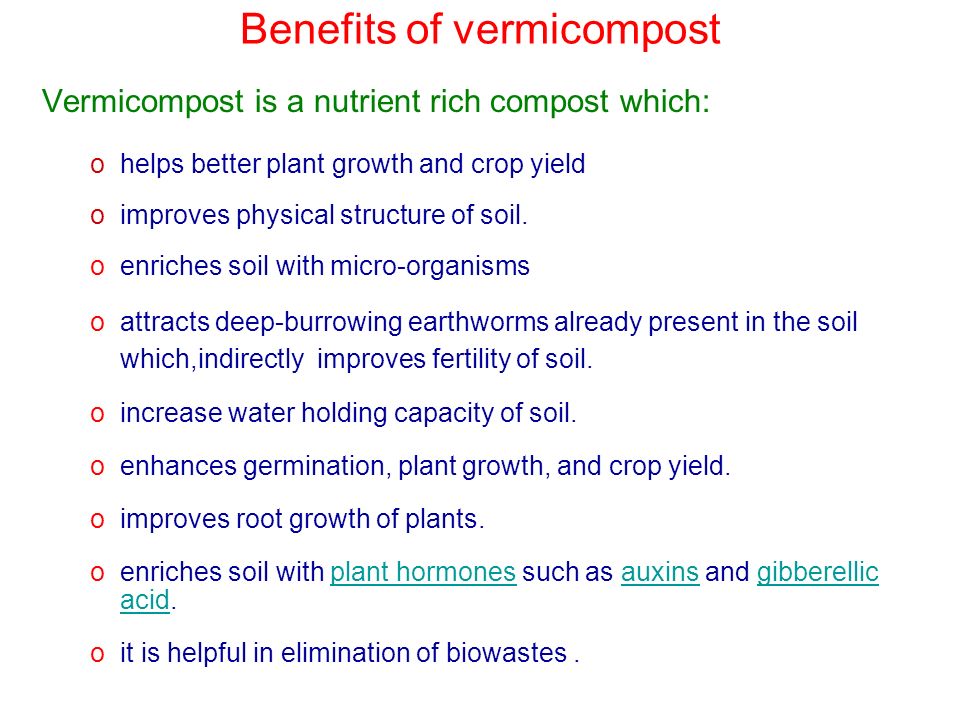 Benefits of vermicompost

Vermicompost is a nutrient rich compost which:

o helps better plant growth and crop yield

o improves physical structure of soil.

o enriches soil with micro-organisms

o attracts deep-burrowing earthworms already present in the soil which,indirectly improves fertility of soil.

o increase water holding capacity of soil.

o enhances germination, plant growth, and crop yield.

o improves root growth of plants.

o enriches soil with plant hormones such as auxins and gibberellic acid.

o it is helpful in elimination of biowastes .